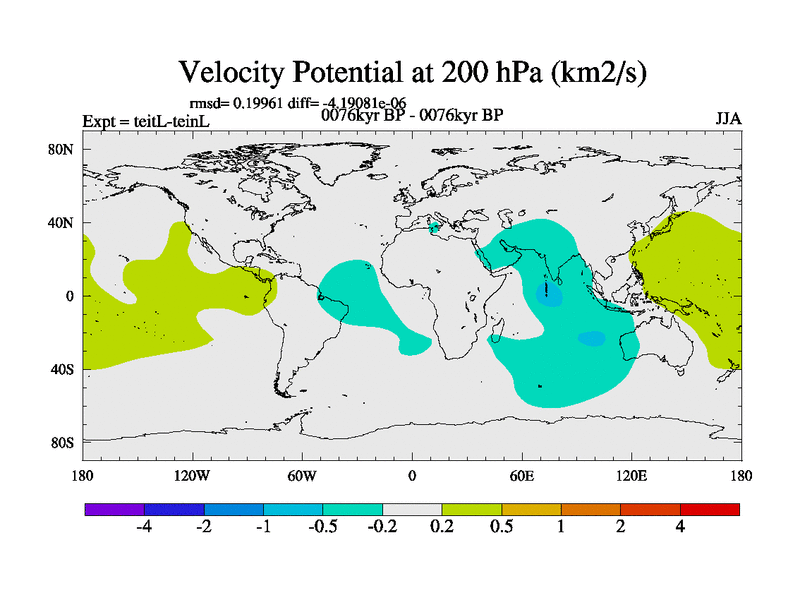 Velocity Potential at 200 hPa (km2/s)

rmsd= 0.19961 diff= -4.19081e-06

Expt = teitL-teinL

0076kyr BP - 0076kyr BP

JJA

80N

40N

0

40S

80S

180

120W

60W

0

60E

120E

180

-4

-2

-1

-0.5

-0.2

0.2

0.5

1

2

4